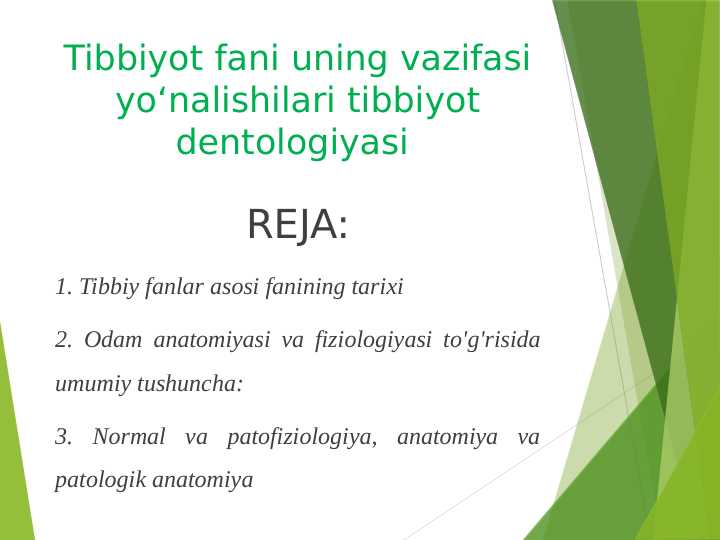 Tibbiyot fani uning vazifasi yo‘nalishilari tibbiyot dentologiyasi

REJA:

1. Tibbiy fanlar asosi fanining tarixi

2. Odam anatomiyasi va fiziologiyasi to'g'risida umumiy tushuncha:

3. Normal va patofiziologiya, anatomiya va patologik anatomiya